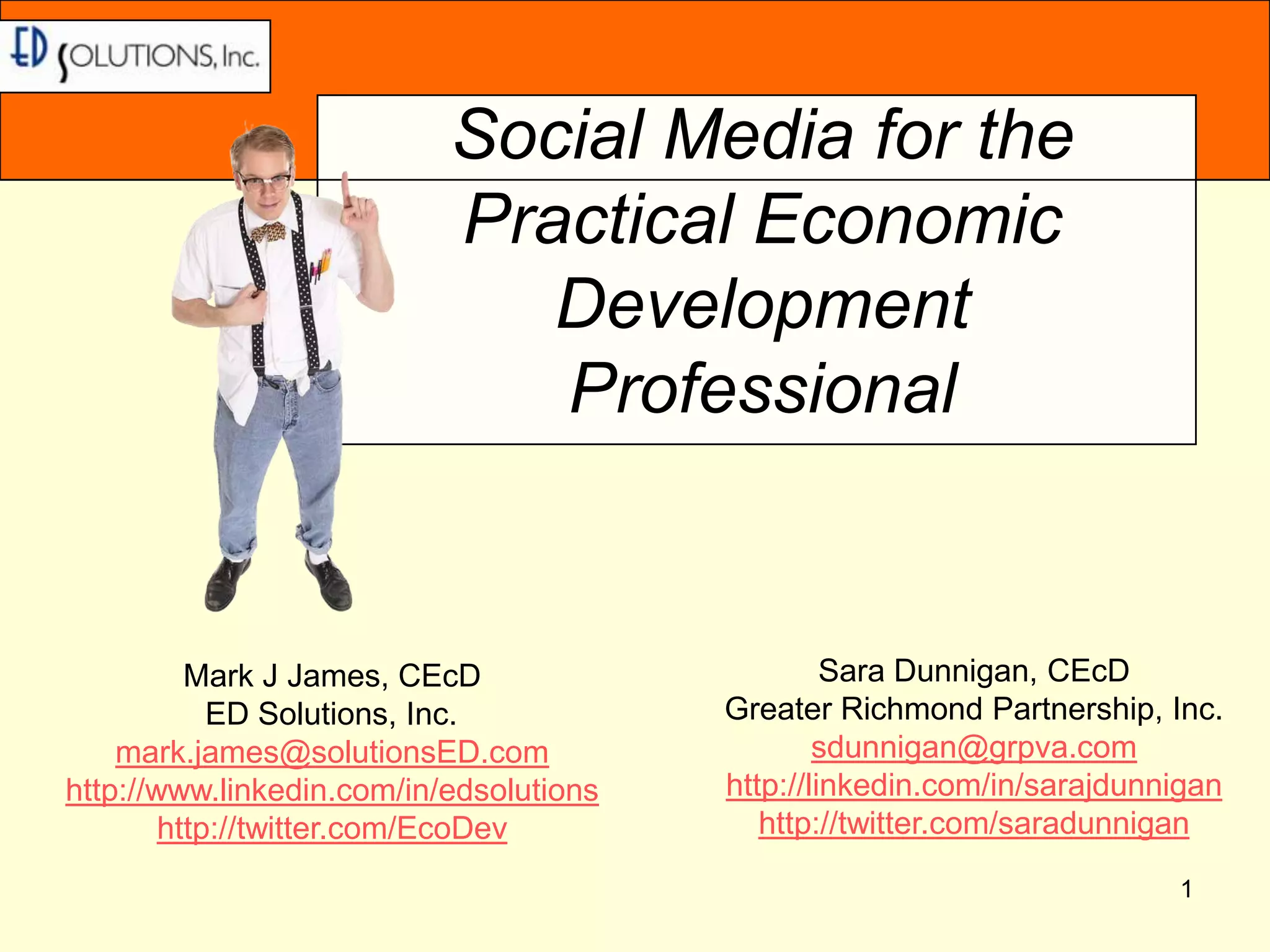 ED SOLUTIONS, Inc.

Social Media for the Practical Economic Development Professional

Mark J James, CEcD
ED Solutions, Inc.
mark.james@solutionsED.com
http://www.linkedin.com/in/edsolutions
http://twitter.com/EcoDev

Sara Dunnigan, CEcD
Greater Richmond Partnership, Inc.
sdunnigan@grpva.com
http://linkedin.com/in/sarajdunnigan
http://twitter.com/saradunnigan

1